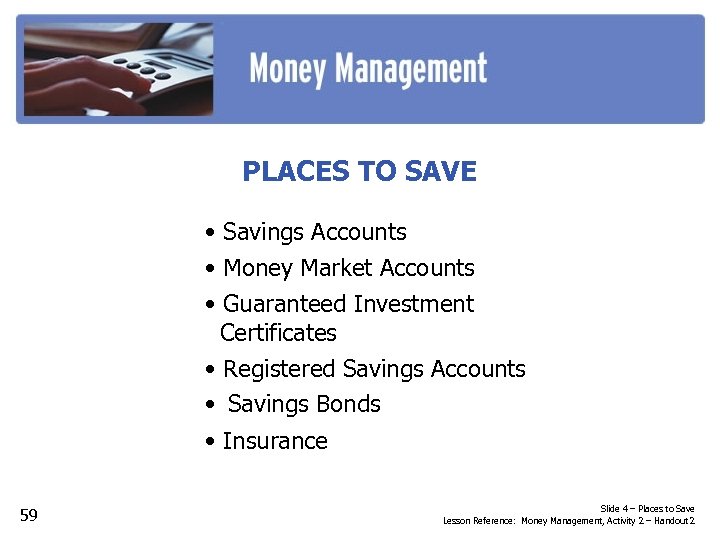 Money Management

PLACES TO SAVE

• Savings Accounts
• Money Market Accounts
• Guaranteed Investment Certificates
• Registered Savings Accounts
• Savings Bonds
• Insurance

59

Slide 4 – Places to Save
Lesson Reference: Money Management, Activity 2 – Handout 2